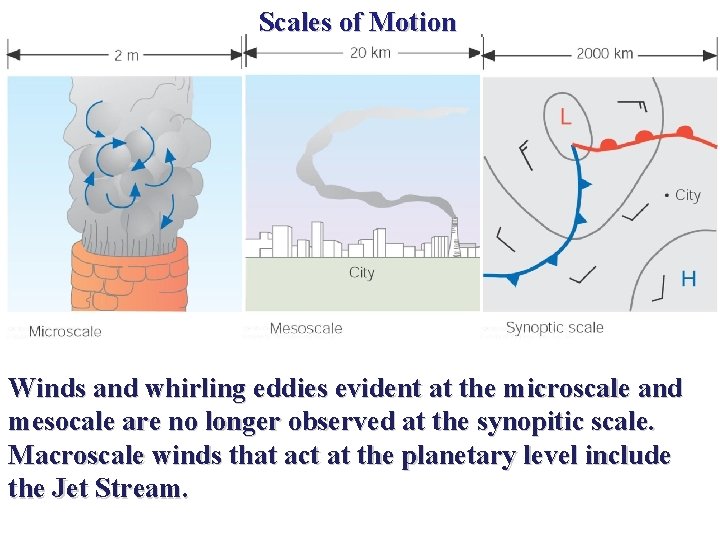 Scales of Motion

2 m

20 km

2000 km

City

L

City

H

Microscale

Mesoscale

Synoptic scale

Winds and whirling eddies evident at the microscale and mesocale are no longer observed at the synopitic scale. Macroscale winds that act at the planetary level include the Jet Stream.